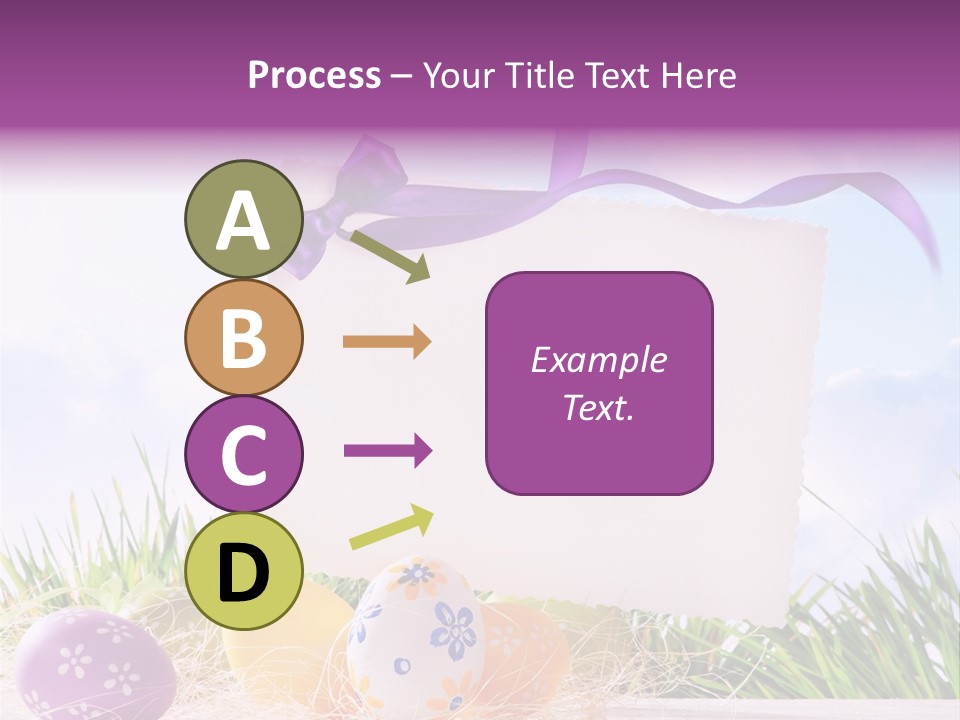 Process – Your Title Text Here

A

B

C

D

Example Text.